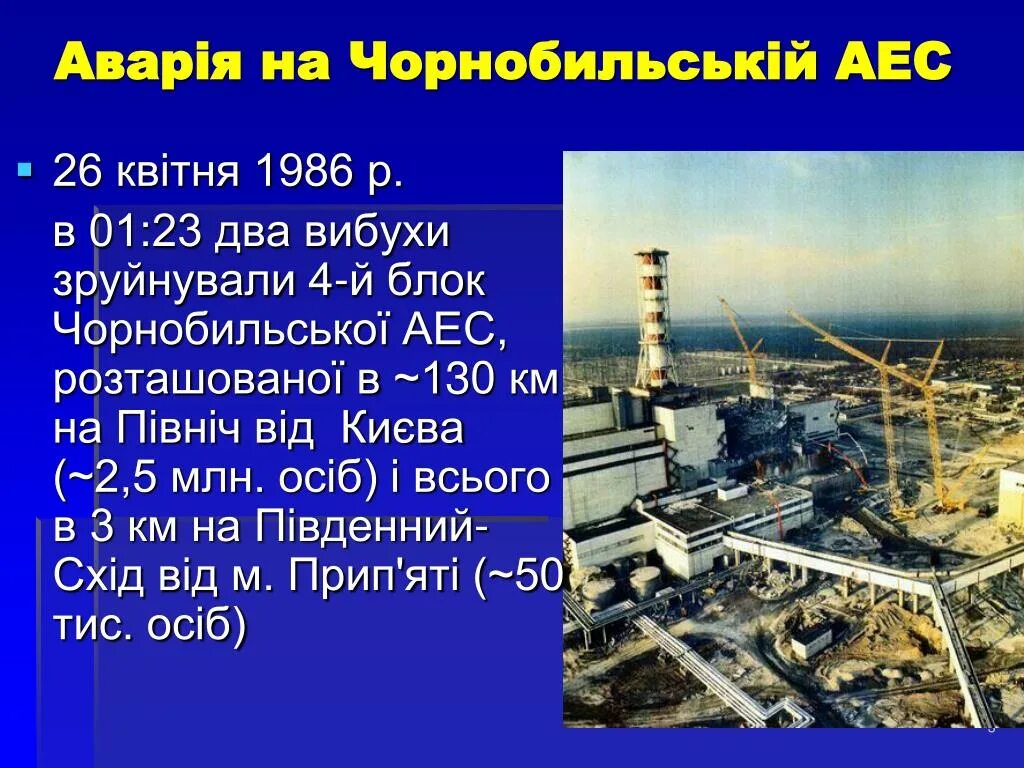 Аварія на Чорнобильській АЕС

26 квітня 1986 р.
в 01:23 два вибухи зруйнували 4-й блок Чорнобильської АЕС, розташованої в ~130 км на Північ від Києва (~2,5 млн. осіб) і всього в 3 км на Південний-Схід від м. Прип'яті (~50 тис. осіб)